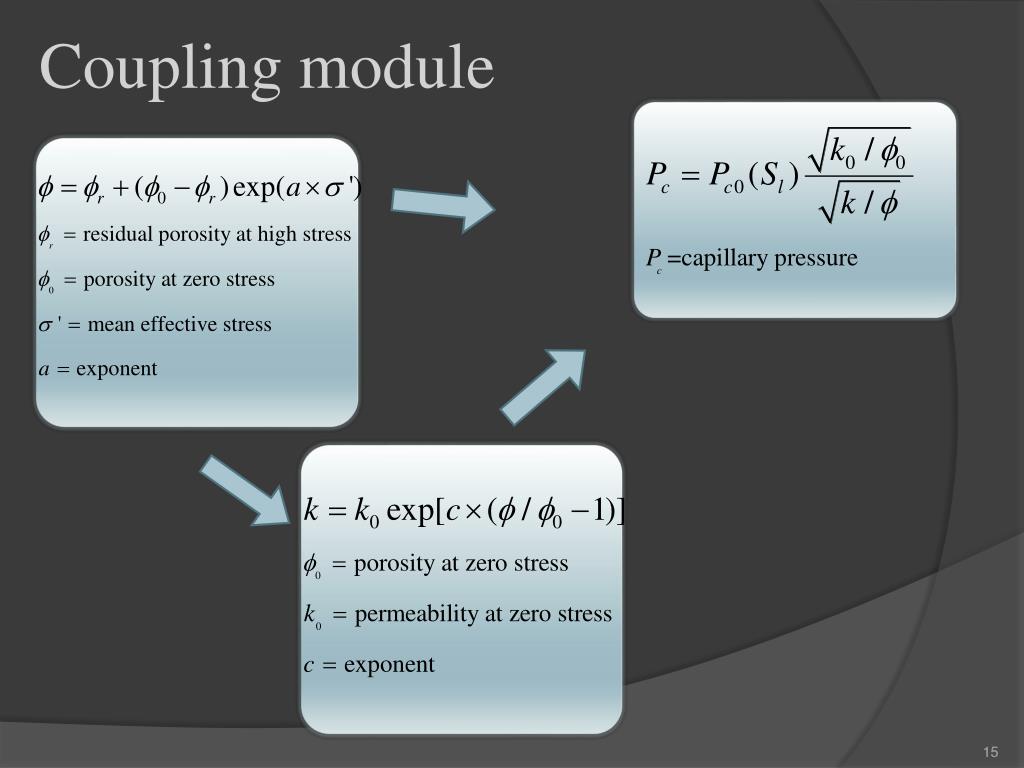 Coupling module

$\phi = \phi_r + (\phi_0 - \phi_r)\exp(a \times \sigma')$

$\phi_r$ = residual porosity at high stress

$\phi_0$ = porosity at zero stress

$\sigma'$ = mean effective stress

$a$ = exponent

$P_c = P_{c0}(S_l)\frac{\sqrt{k_0/\phi_0}}{\sqrt{k/\phi}}$

$P_c$ =capillary pressure

$k = k_0 \exp[c \times (\phi/\phi_0 - 1)]$

$\phi_0$ = porosity at zero stress

$k_0$ = permeability at zero stress

$c$ = exponent

15